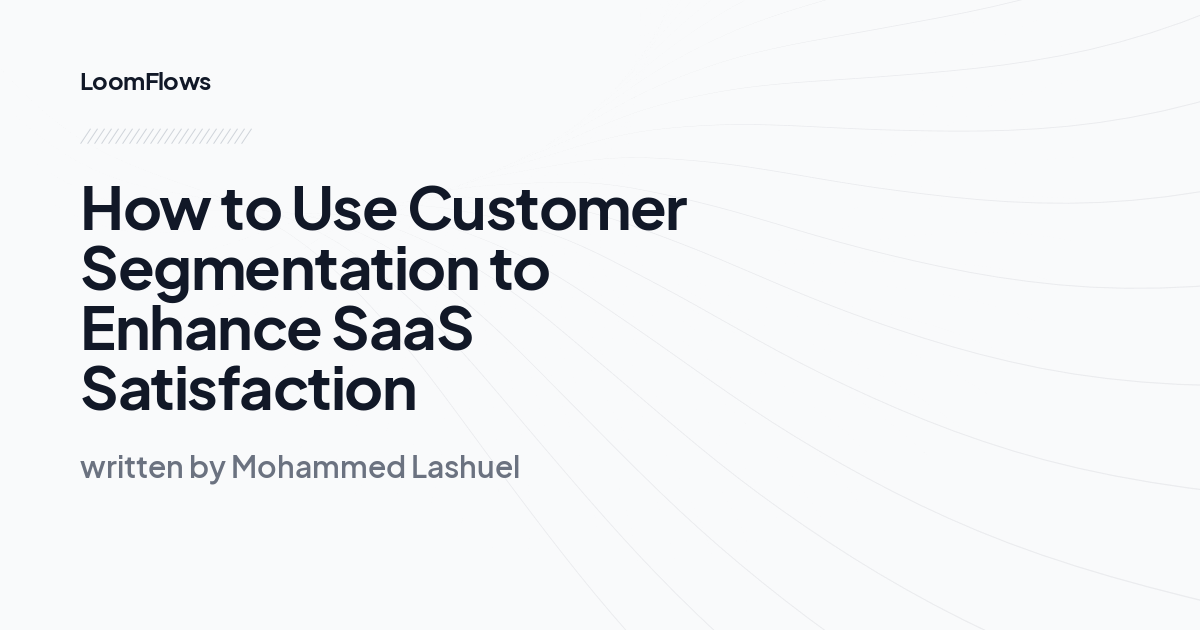 LoomFlows

How to Use Customer Segmentation to Enhance SaaS Satisfaction

written by Mohammed Lashuel